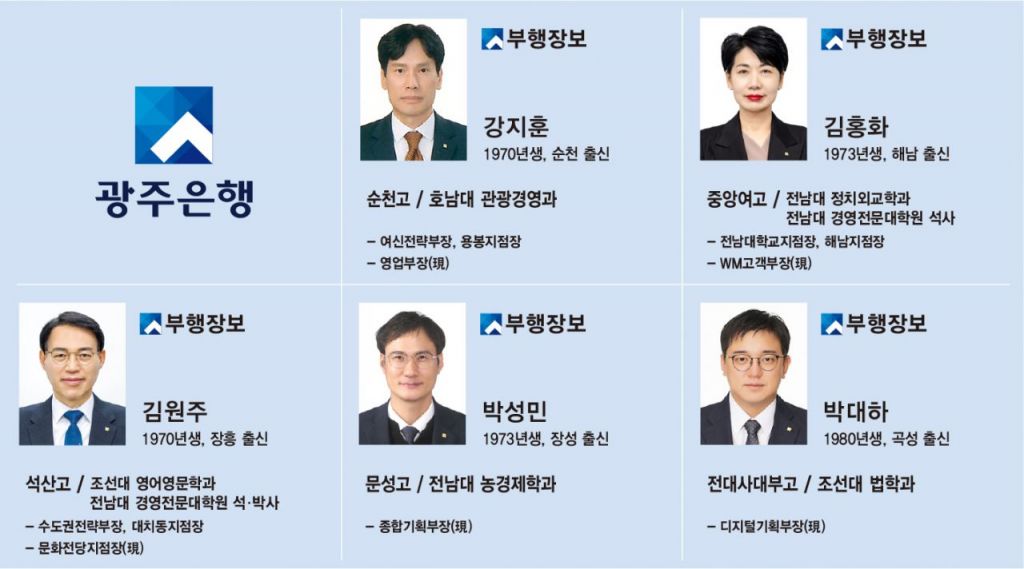 광주은행

부행장보

강지훈
1970년생, 순천 출신

순천고 / 호남대 관광경영과

– 여신전략부장, 용봉지점장
– 영업부장(現)

부행장보

김홍화
1973년생, 해남 출신

중앙여고 / 전남대 정치외교학과
전남대 경영전문대학원 석사

– 전남대학교지점장, 해남지점장
– WM고객부장(現)

부행장보

김원주
1970년생, 장흥 출신

석산고 / 조선대 영어영문학과
전남대 경영전문대학원 석·박사

– 수도권전략부장, 대치동지점장
– 문화전당지점장(現)

부행장보

박성민
1973년생, 장성 출신

문성고 / 전남대 농경제학과

– 종합기획부장(現)

부행장보

박대하
1980년생, 곡성 출신

전대사대부고 / 조선대 법학과

– 디지털기획부장(現)